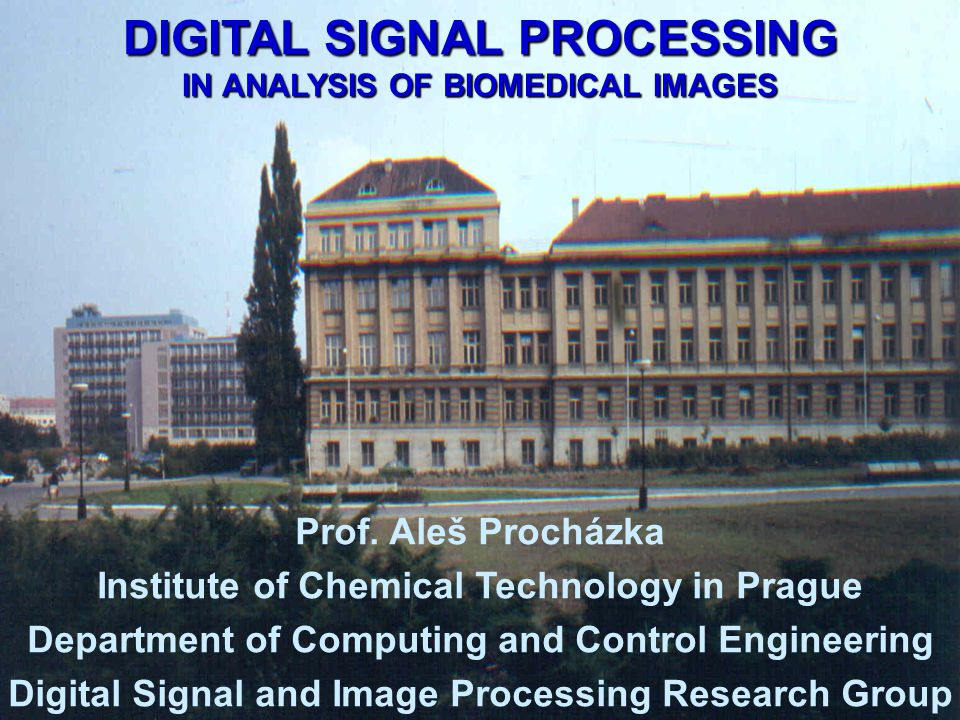 DIGITAL SIGNAL PROCESSING
IN ANALYSIS OF BIOMEDICAL IMAGES

Prof. Aleš Procházka
Institute of Chemical Technology in Prague
Department of Computing and Control Engineering
Digital Signal and Image Processing Research Group